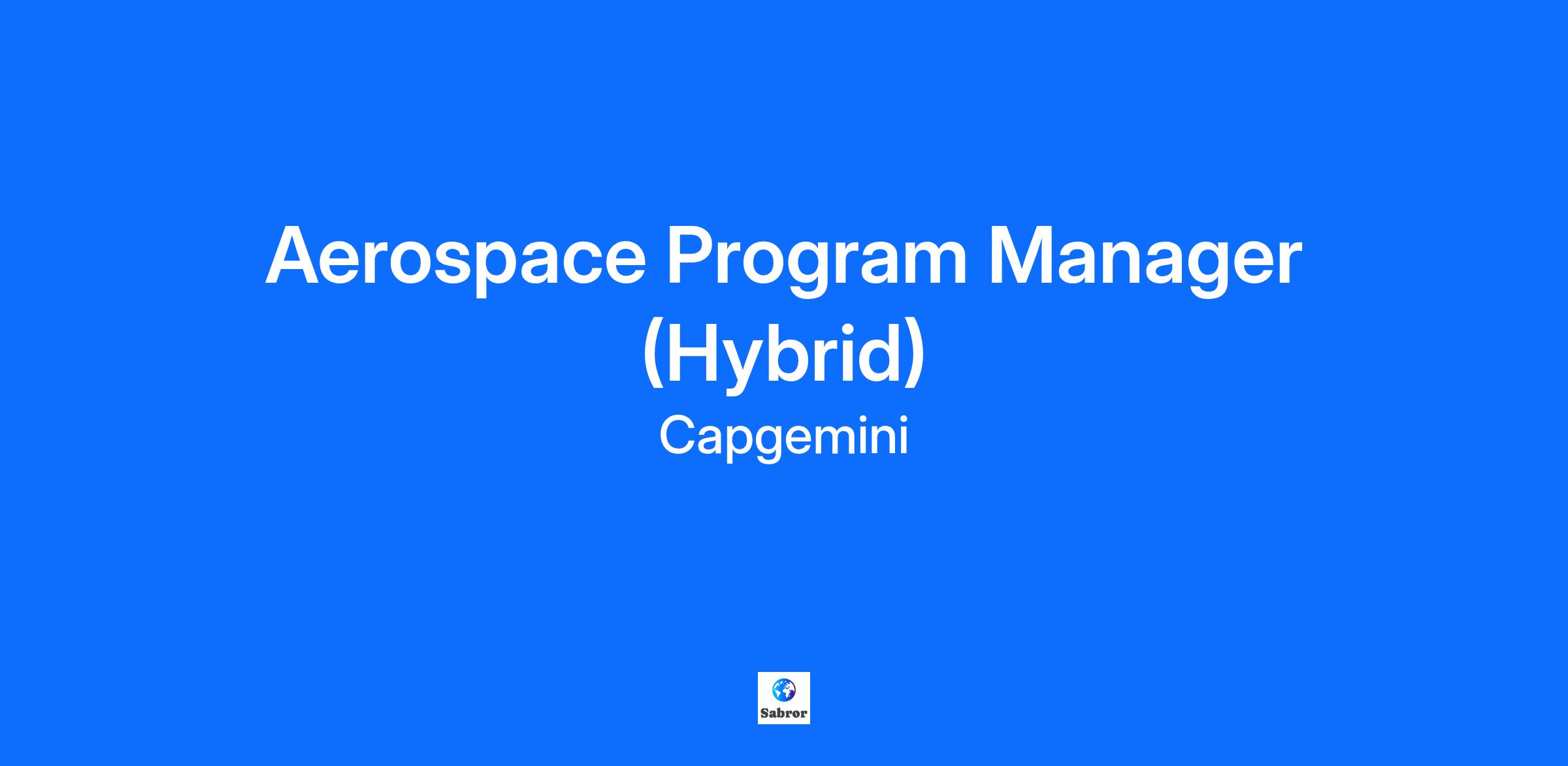 Aerospace Program Manager (Hybrid)

Capgemini

Sabror